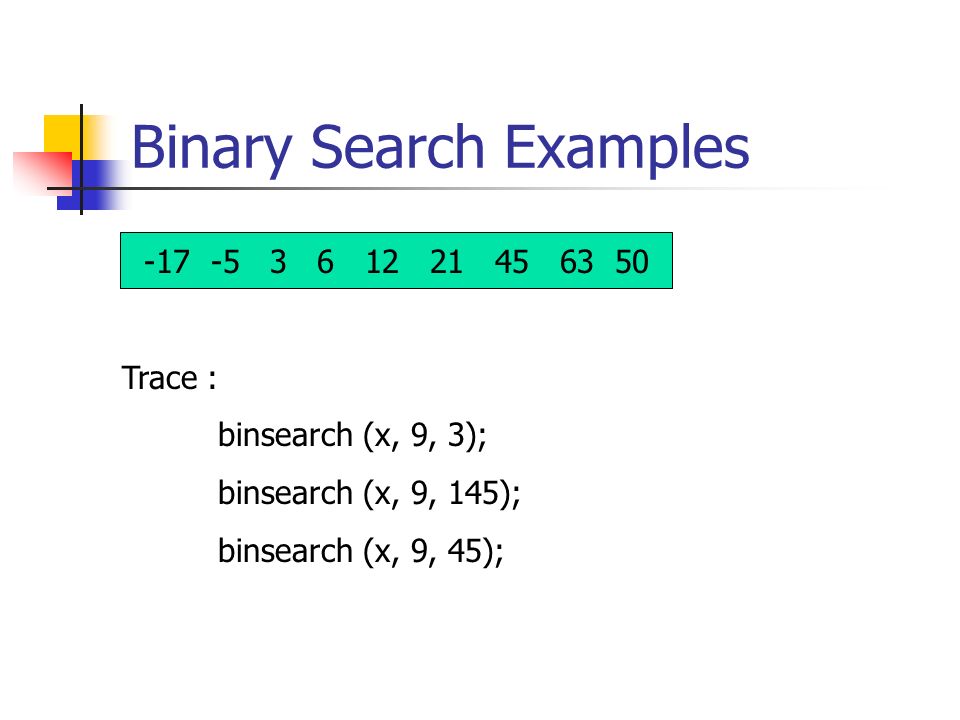 Binary Search Examples

-17 -5 3 6 12 21 45 63 50

Trace :

binsearch (x, 9, 3);

binsearch (x, 9, 145);

binsearch (x, 9, 45);